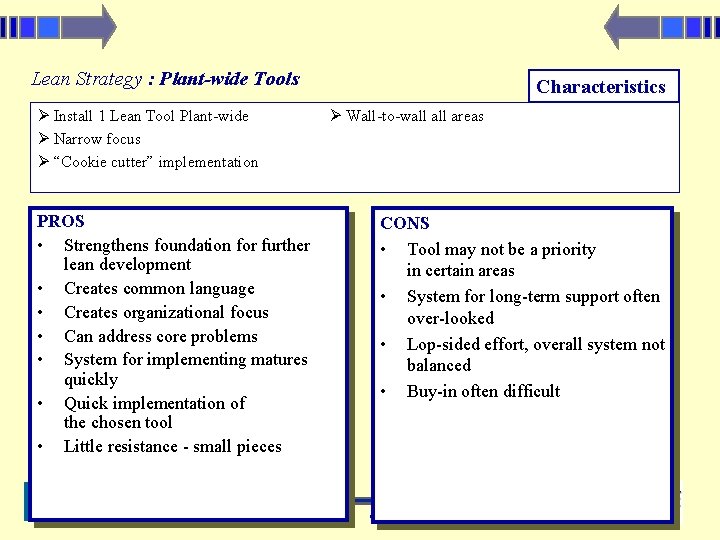 Lean Strategy : Plant-wide Tools

Characteristics

➢ Install 1 Lean Tool Plant-wide
➢ Narrow focus
➢ "Cookie cutter" implementation

➢ Wall-to-wall all areas

PROS
• Strengthens foundation for further lean development
• Creates common language
• Creates organizational focus
• Can address core problems
• System for implementing matures quickly
• Quick implementation of the chosen tool
• Little resistance - small pieces

CONS
• Tool may not be a priority in certain areas
• System for long-term support often over-looked
• Lop-sided effort, overall system not balanced
• Buy-in often difficult